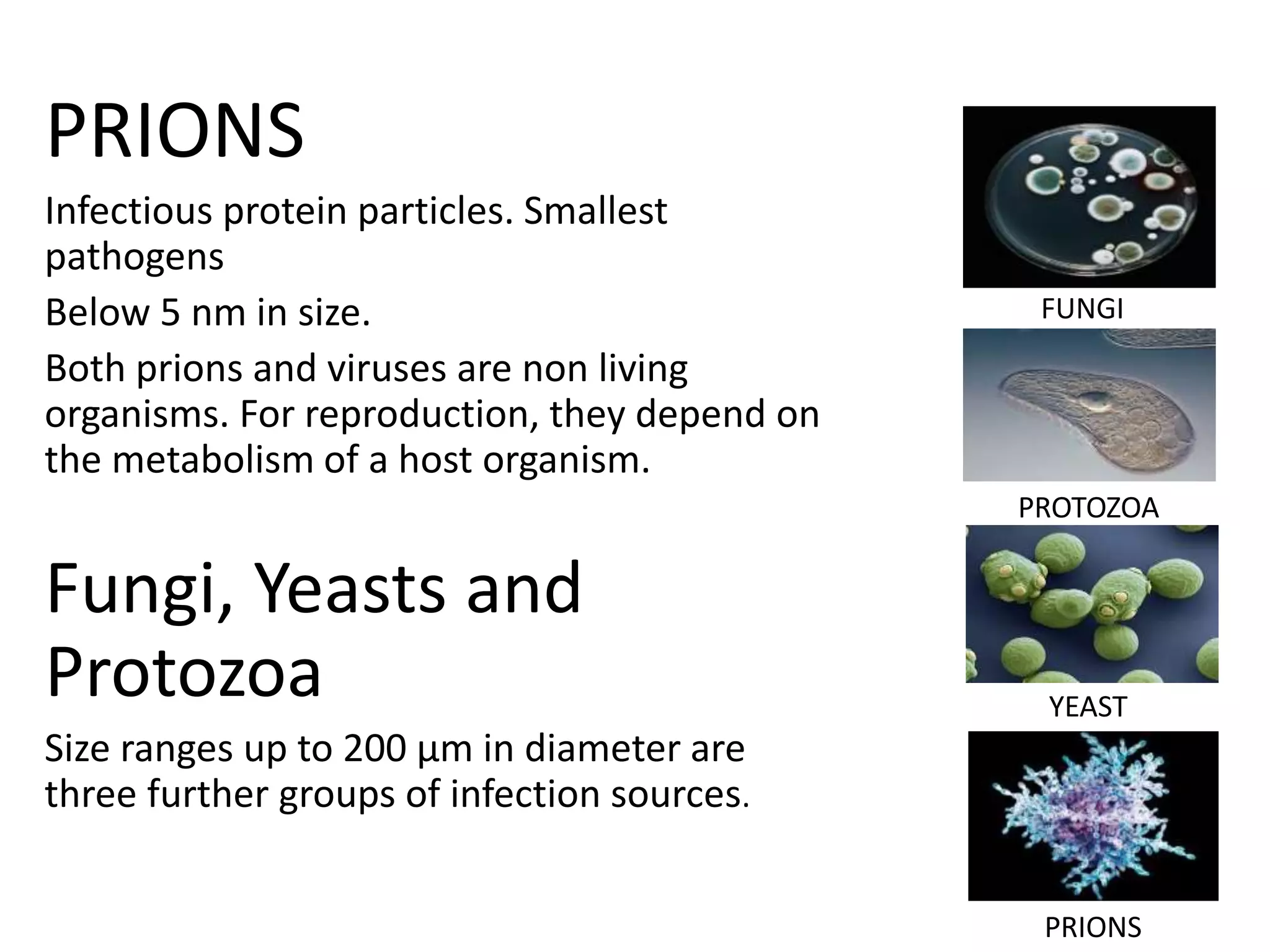 PRIONS

Infectious protein particles. Smallest pathogens

Below 5 nm in size.

Both prions and viruses are non living organisms. For reproduction, they depend on the metabolism of a host organism.

Fungi, Yeasts and Protozoa

Size ranges up to 200 µm in diameter are three further groups of infection sources.

FUNGI

PROTOZOA

YEAST

PRIONS